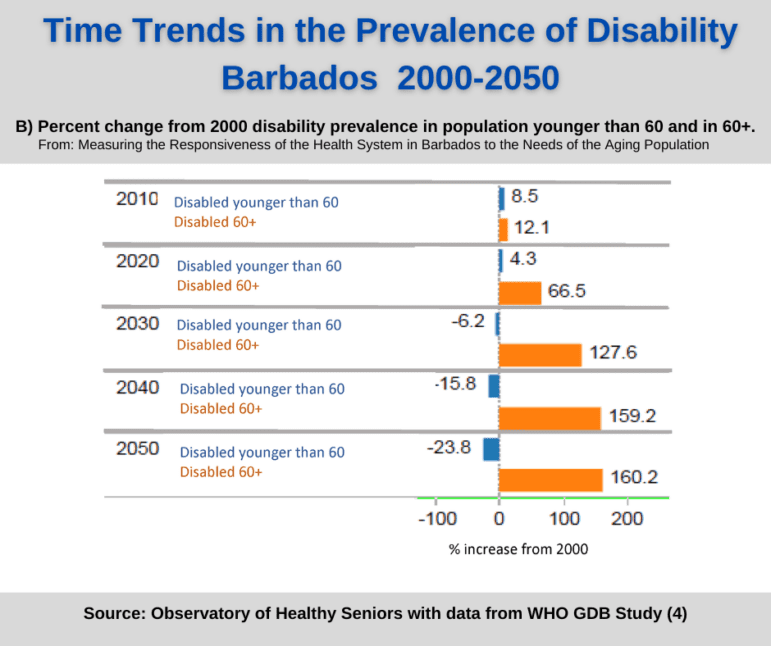 Time Trends in the Prevalence of Disability
Barbados 2000-2050

B) Percent change from 2000 disability prevalence in population younger than 60 and in 60+.
From: Measuring the Responsiveness of the Health System in Barbados to the Needs of the Aging Population

2010 Disabled younger than 60 8.5
Disabled 60+ 12.1

2020 Disabled younger than 60 4.3
Disabled 60+ 66.5

2030 Disabled younger than 60 -6.2
Disabled 60+ 127.6

2040 Disabled younger than 60 -15.8
Disabled 60+ 159.2

2050 Disabled younger than 60 -23.8
Disabled 60+ 160.2

-100 0 100 200
% increase from 2000

Source: Observatory of Healthy Seniors with data from WHO GDB Study (4)